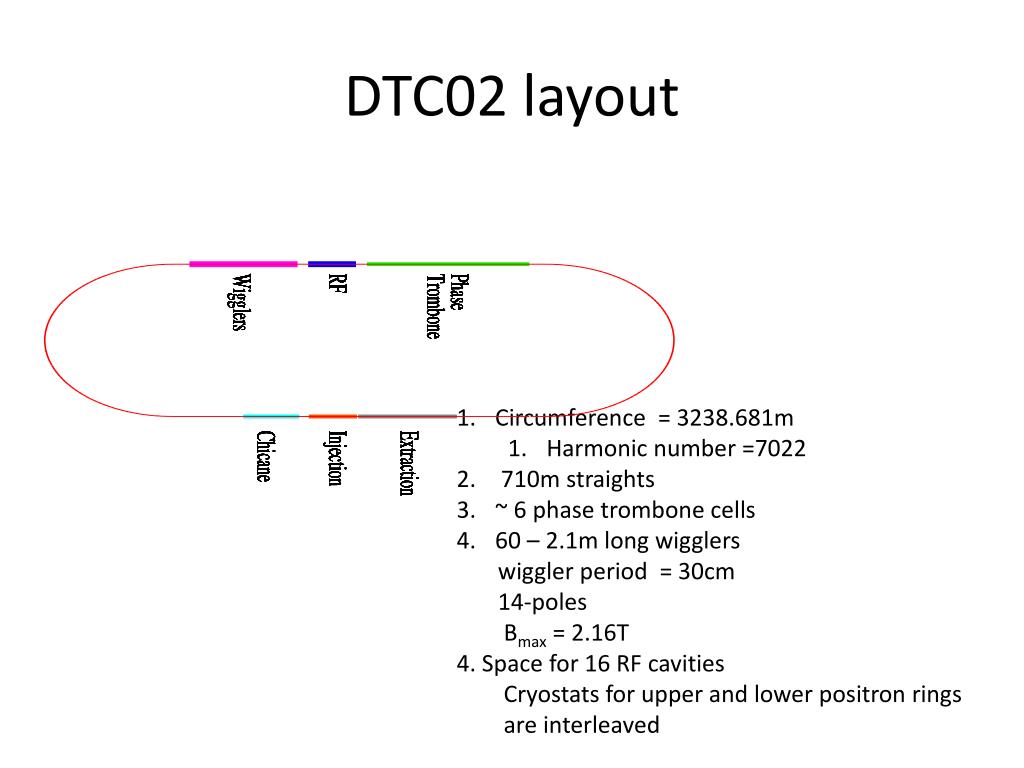 DTC02 layout

Wigglers

RF

Phase Trombone

Chicane

Injection

Extraction

1. Circumference = 3238.681m
   1. Harmonic number =7022
2. 710m straights
3. ~ 6 phase trombone cells
4. 60 – 2.1m long wigglers
   wiggler period = 30cm
   14-poles
   $B_{max}$ = 2.16T
4. Space for 16 RF cavities
   Cryostats for upper and lower positron rings are interleaved